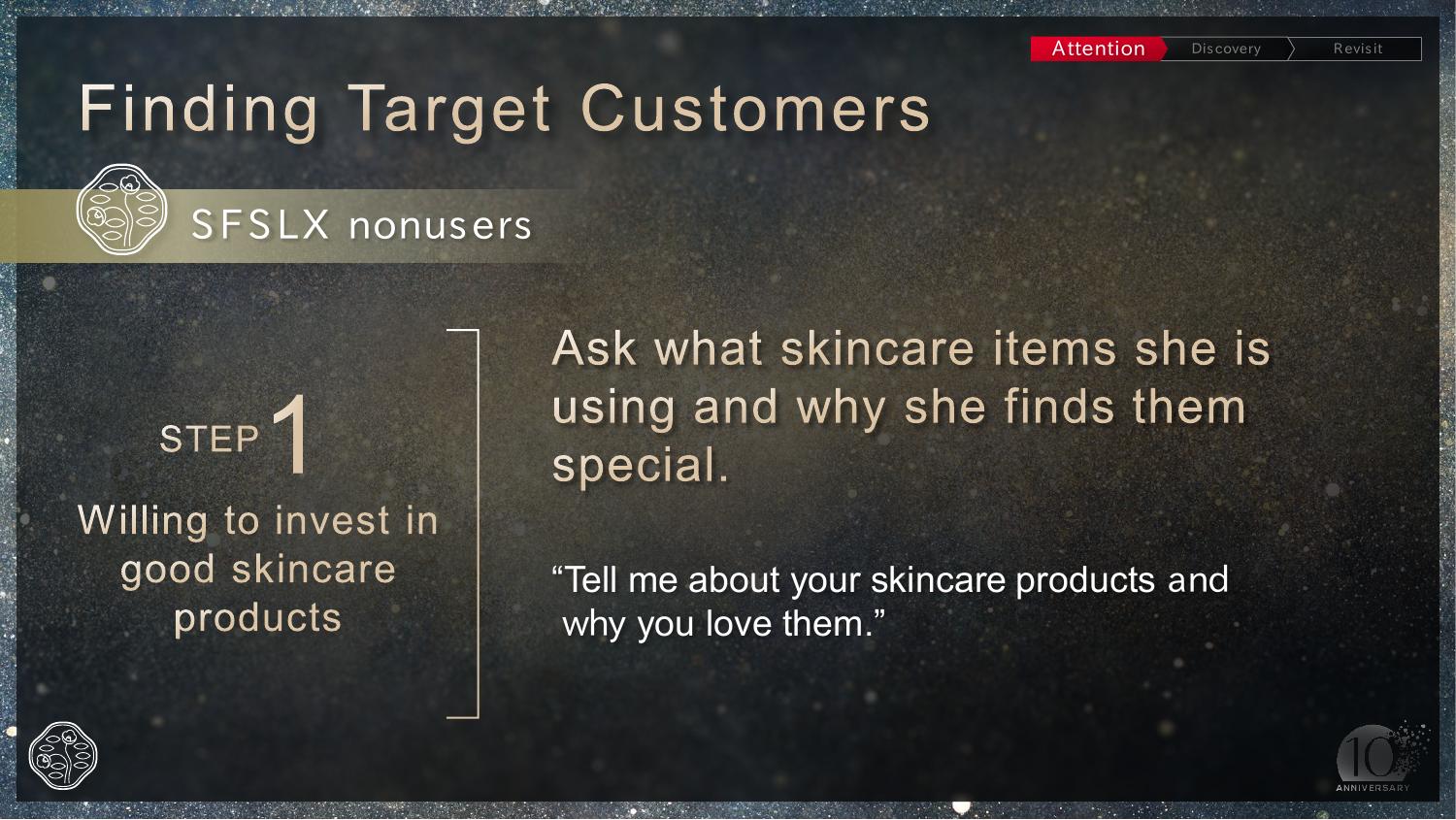 Attention Discovery Revisit

Finding Target Customers

SFSLX nonusers

STEP 1

Willing to invest in good skincare products

Ask what skincare items she is using and why she finds them special.

“Tell me about your skincare products and why you love them.”

10 ANNIVERSARY